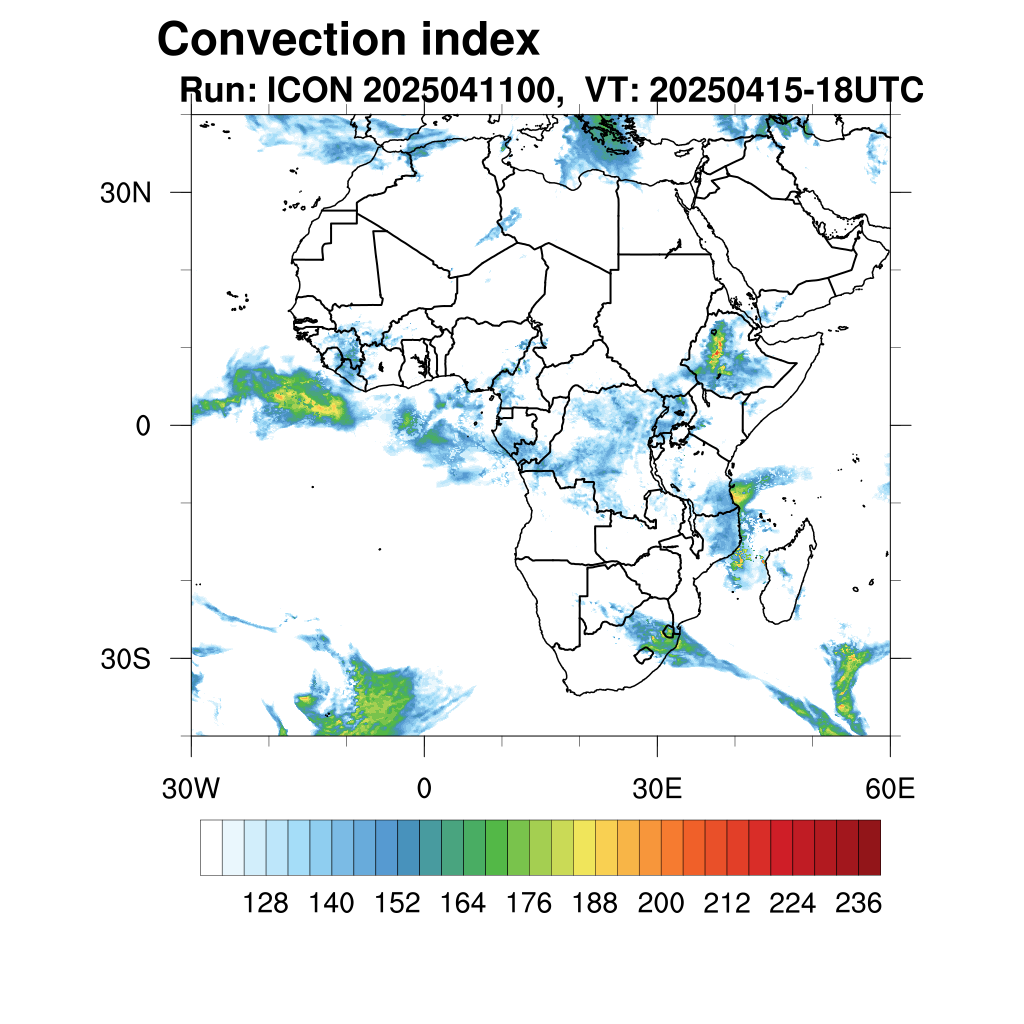 Convection index
Run: ICON 2025041100, VT: 20250415-18UTC

30N
0
30S

30W
0
30E
60E

128 140 152 164 176 188 200 212 224 236